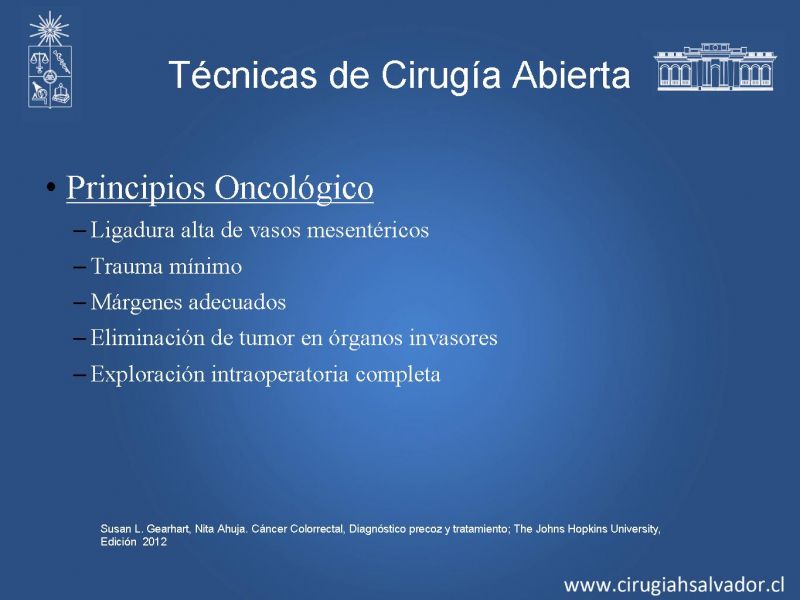 Técnicas de Cirugía Abierta

• Principios Oncológico
– Ligadura alta de vasos mesentéricos
– Trauma mínimo
– Márgenes adecuados
– Eliminación de tumor en órganos invasores
– Exploración intraoperatoria completa

Susan L. Gearhart, Nita Ahuja. Cáncer Colorrectal, Diagnóstico precoz y tratamiento; The Johns Hopkins University, Edición 2012

www.cirugiahsalvador.cl